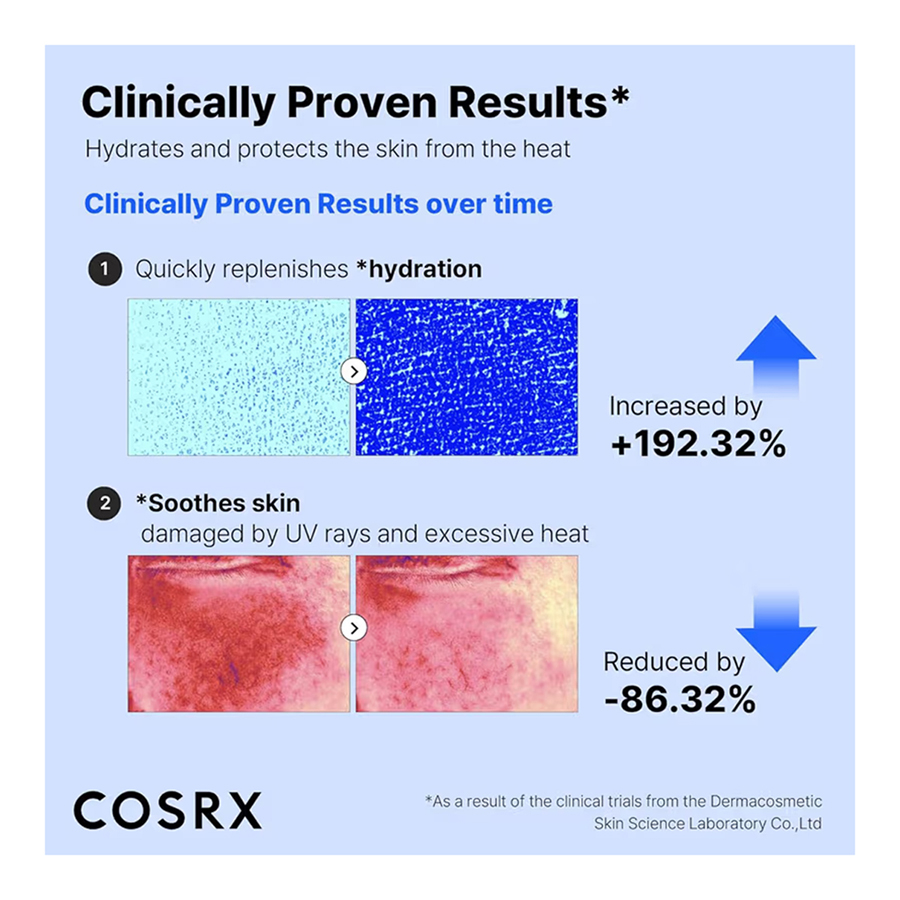 Clinically Proven Results*

Hydrates and protects the skin from the heat

Clinically Proven Results over time

1 Quickly replenishes *hydration

Increased by
+192.32%

2 *Soothes skin
damaged by UV rays and excessive heat

Reduced by
-86.32%

COSRX

*As a result of the clinical trials from the Dermacosmetic Skin Science Laboratory Co.,Ltd